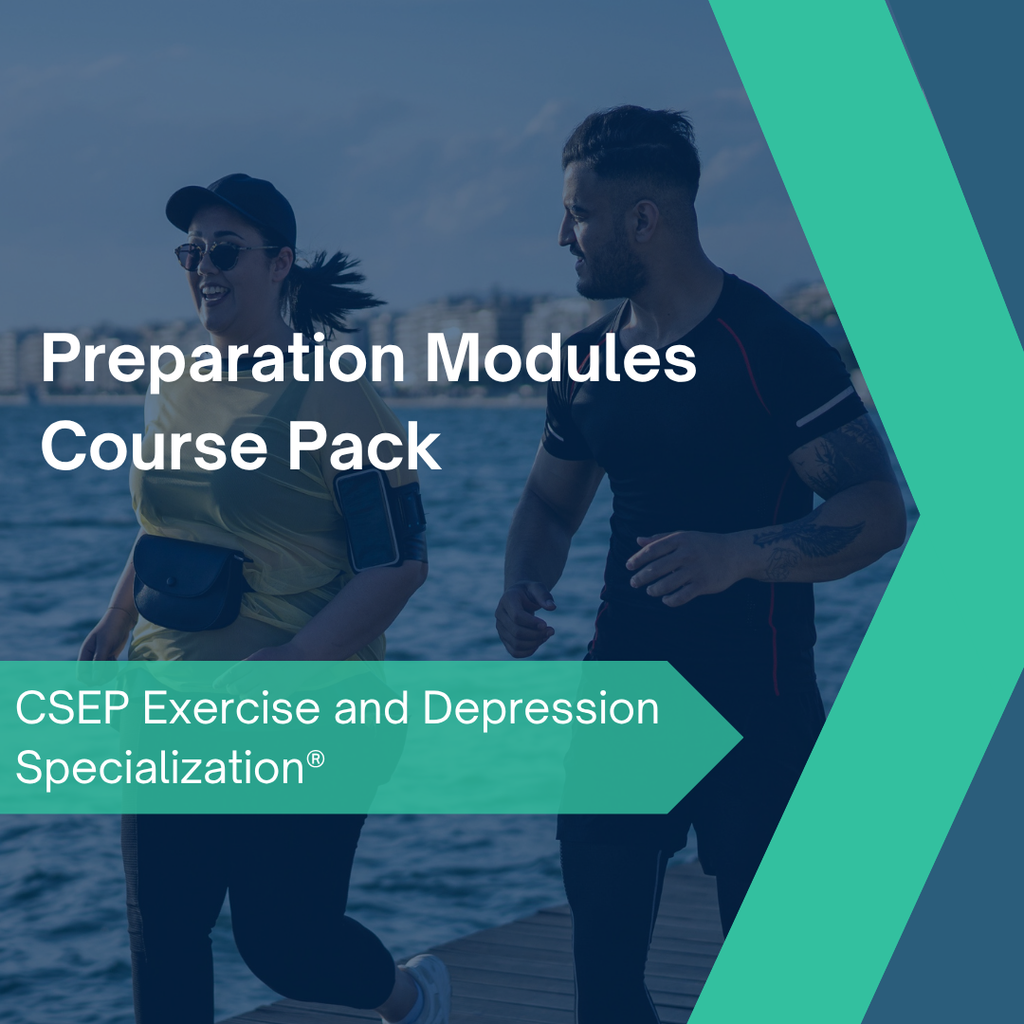 Preparation Modules
Course Pack

CSEP Exercise and Depression Specialization®